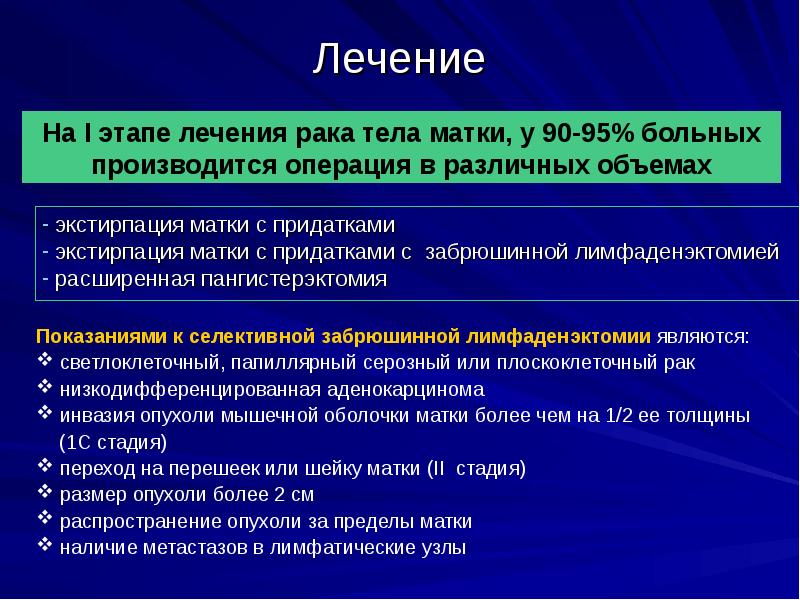 Лечение

На I этапе лечения рака тела матки, у 90-95% больных производится операция в различных объемах

- экстирпация матки с придатками
- экстирпация матки с придатками с забрюшинной лимфаденэктомией
- расширенная пангистерэктомия

Показаниями к селективной забрюшинной лимфаденэктомии являются:
❖ светлоклеточный, папиллярный серозный или плоскоклеточный рак
❖ низкодифференцированная аденокарцинома
❖ инвазия опухоли мышечной оболочки матки более чем на 1/2 ее толщины (1С стадия)
❖ переход на перешеек или шейку матки (II стадия)
❖ размер опухоли более 2 см
❖ распространение опухоли за пределы матки
❖ наличие метастазов в лимфатические узлы